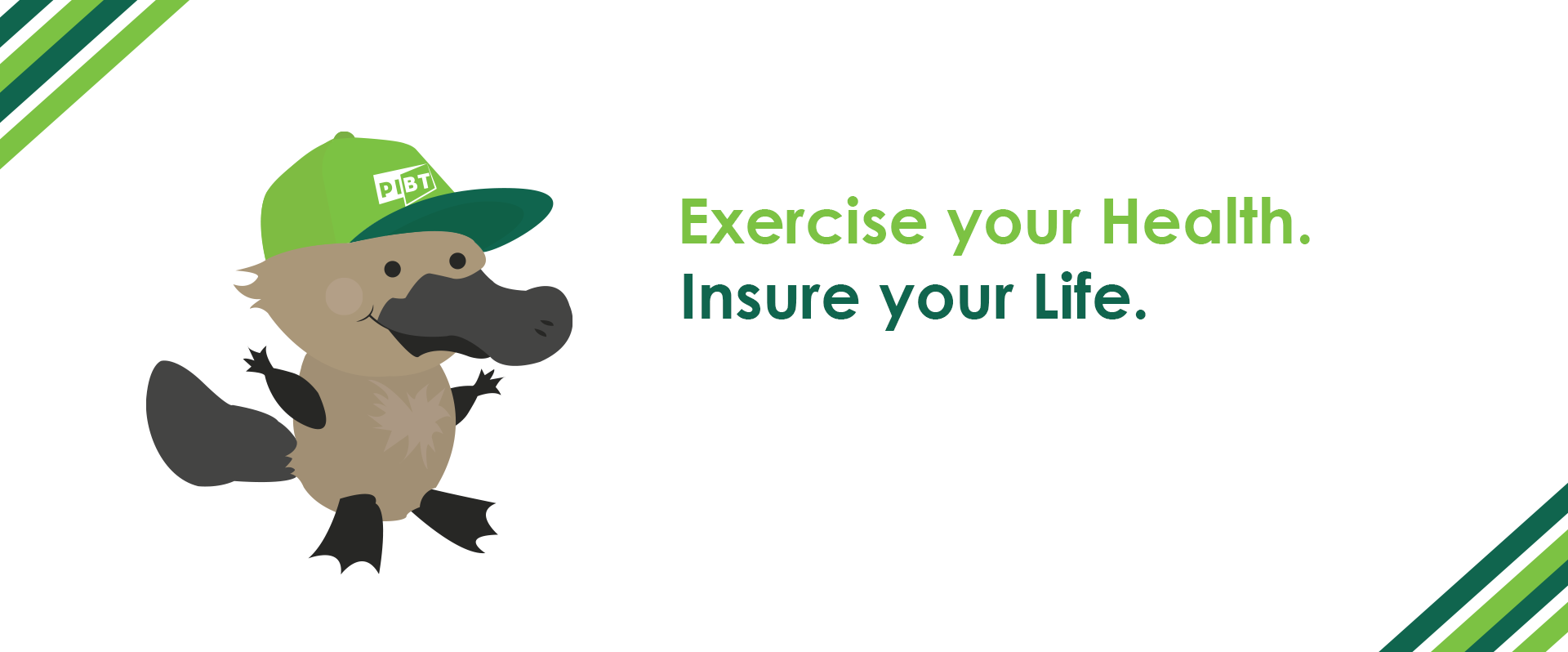 PIBT

Exercise your Health.
Insure your Life.